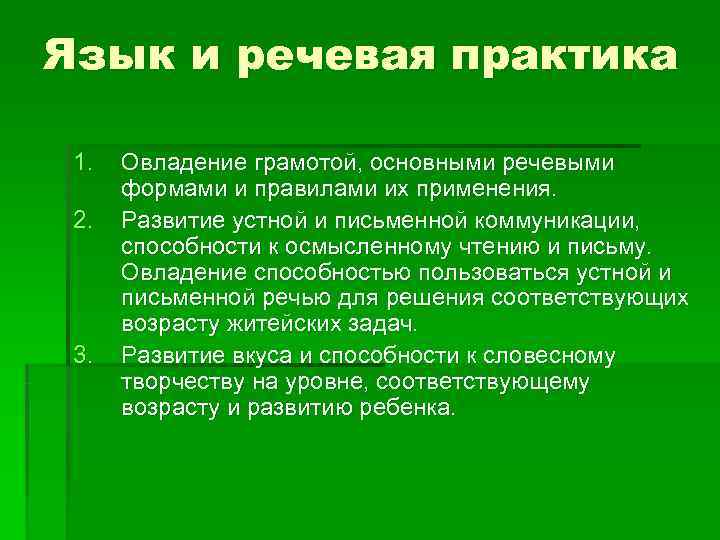 Язык и речевая практика

1. Овладение грамотой, основными речевыми формами и правилами их применения.
2. Развитие устной и письменной коммуникации, способности к осмысленному чтению и письму. Овладение способностью пользоваться устной и письменной речью для решения соответствующих возрасту житейских задач.
3. Развитие вкуса и способности к словесному творчеству на уровне, соответствующему возрасту и развитию ребенка.